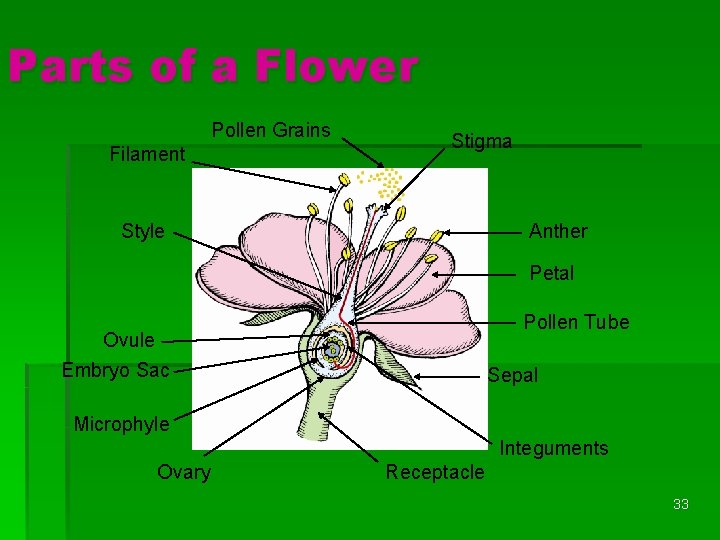 Parts of a Flower

Pollen Grains
Filament
Stigma
Style
Anther
Petal
Pollen Tube
Ovule
Embryo Sac
Sepal
Microphyle
Integuments
Ovary
Receptacle

33